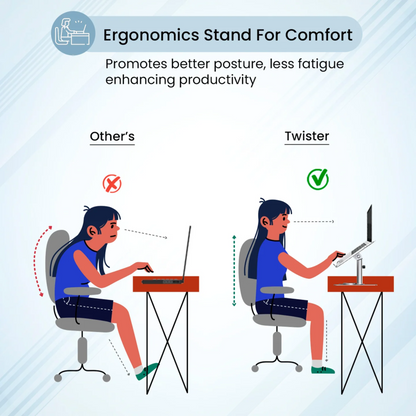 Ergonomics Stand For Comfort

Promotes better posture, less fatigue enhancing productivity

Other's

Twister